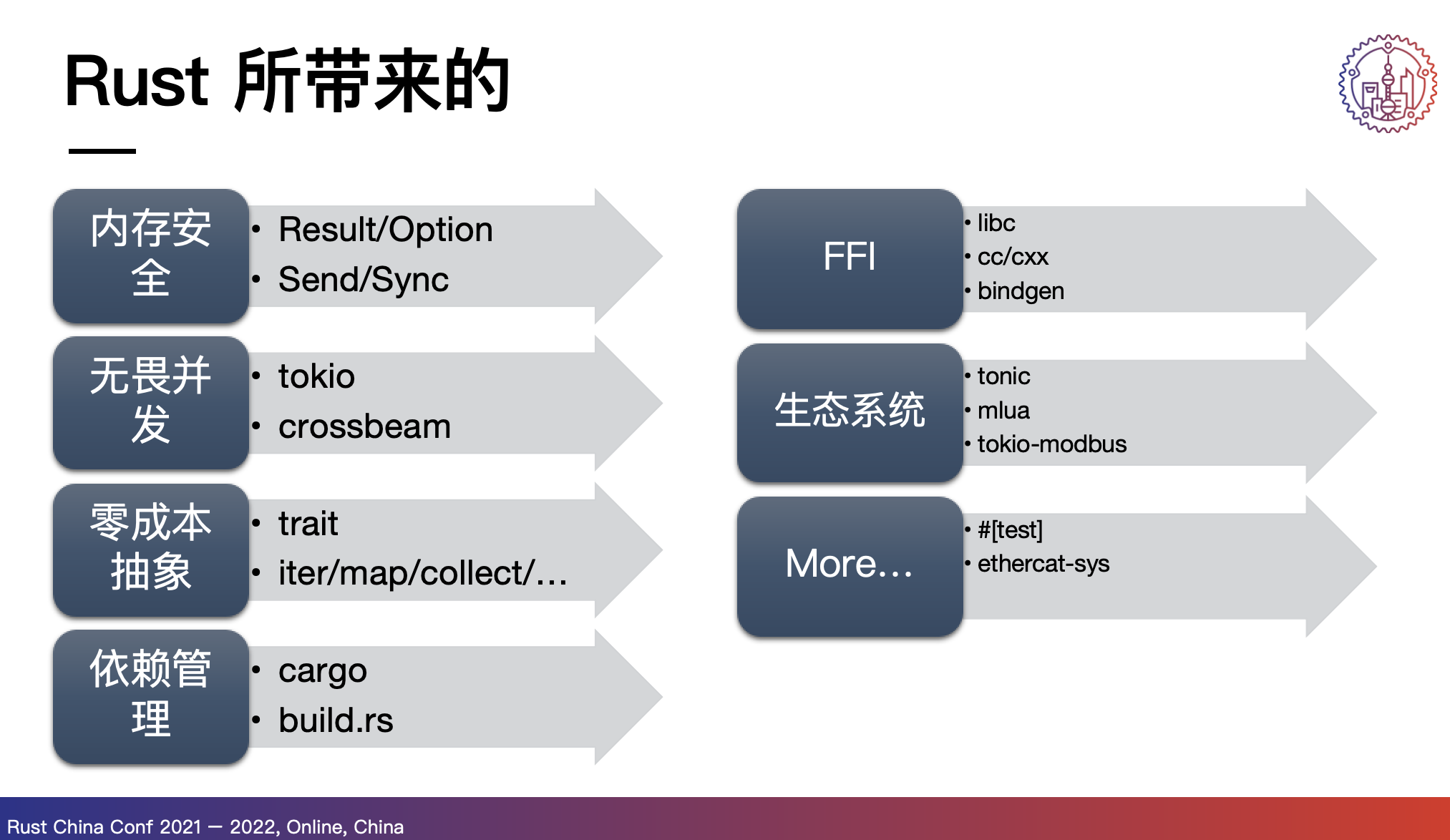 Rust 所带来的

内存安全

• Result/Option
• Send/Sync

无畏并发

• tokio
• crossbeam

零成本抽象

• trait
• iter/map/collect/…

依赖管理

• cargo
• build.rs

FFI

• libc
• cc/cxx
• bindgen

生态系统

• tonic
• mlua
• tokio-modbus

More…

• #[test]
• ethercat-sys

Rust China Conf 2021 — 2022, Online, China